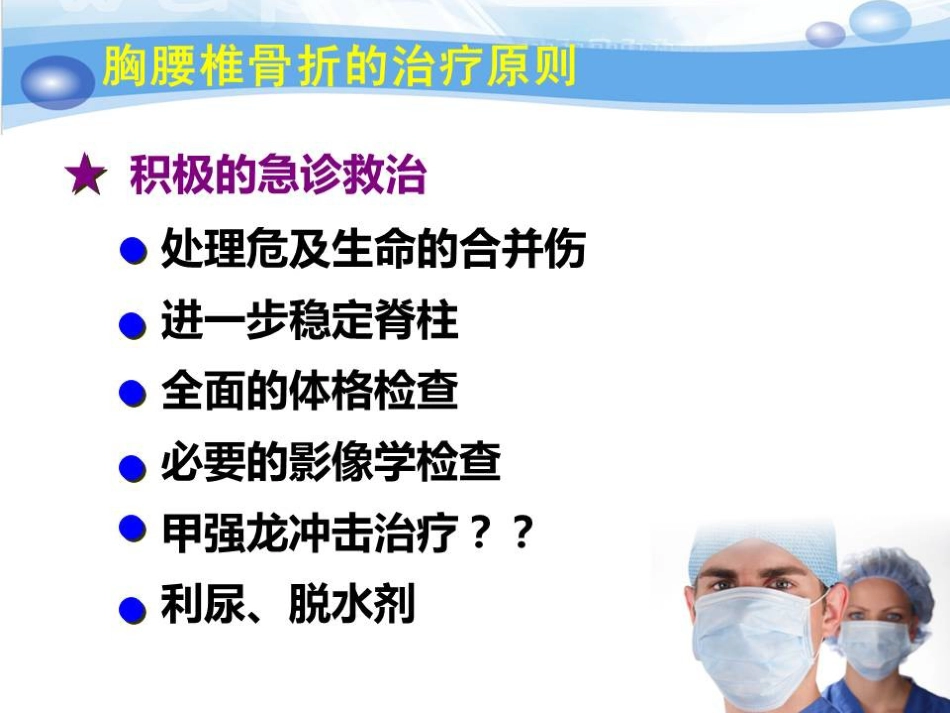 胸腰椎骨折的治疗原则

★ 积极的急诊救治

● 处理危及生命的合并伤

● 进一步稳定脊柱

● 全面的体格检查

● 必要的影像学检查

● 甲强龙冲击治疗？？

● 利尿、脱水剂